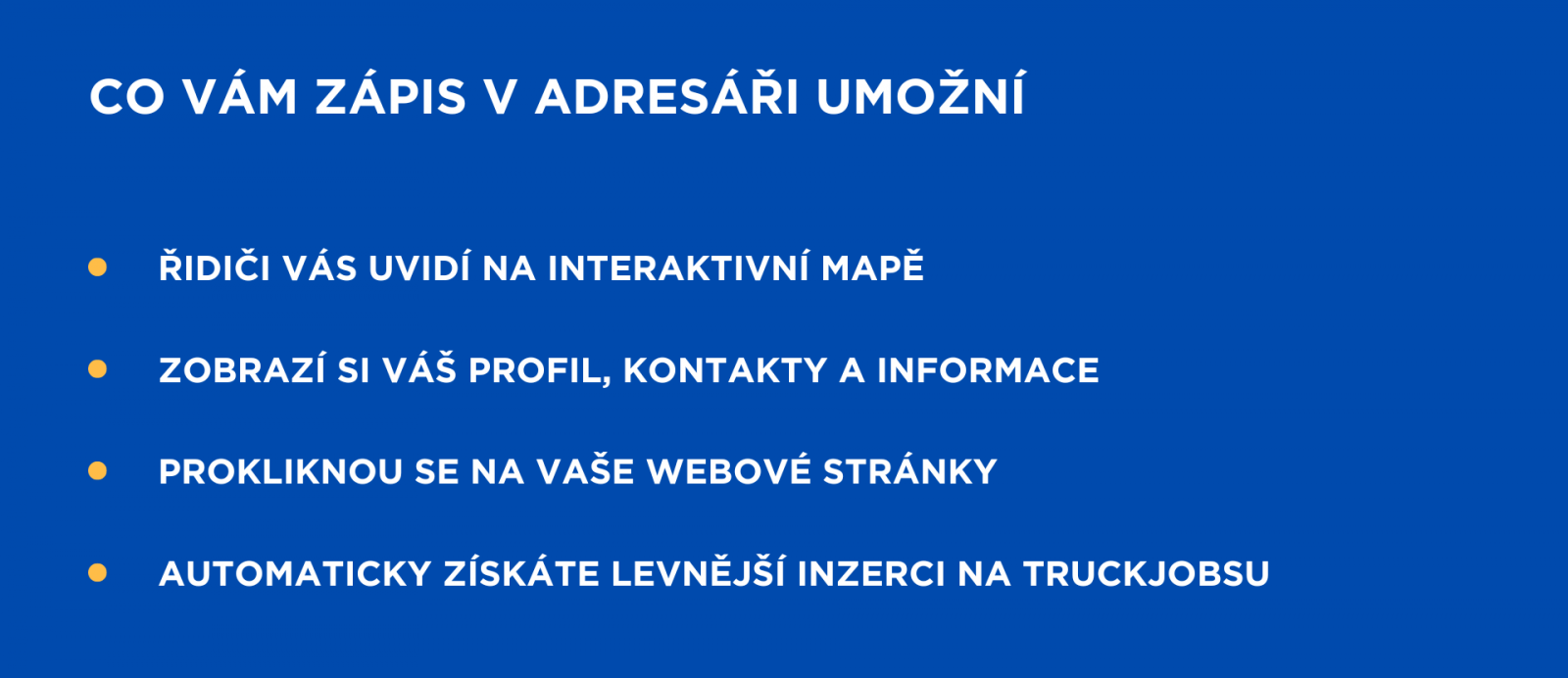 CO VÁM ZÁPIS V ADRESÁŘI UMOŽNÍ

- ŘIDIČI VÁS UVIDÍ NA INTERAKTIVNÍ MAPĚ
- ZOBRAZÍ SI VÁŠ PROFIL, KONTAKTY A INFORMACE
- PROKLIKNOU SE NA VAŠE WEBOVÉ STRÁNKY
- AUTOMATICKY ZÍSKÁTE LEVNĚJŠÍ INZERCI NA TRUCKJOBSU